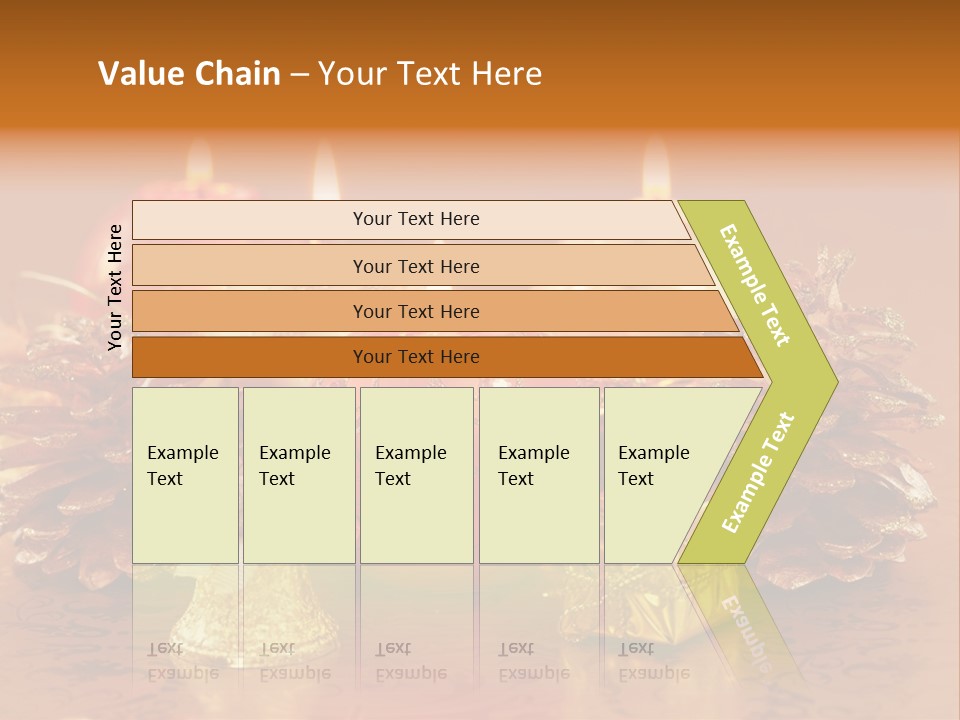 Value Chain – Your Text Here

Your Text Here

Your Text Here

Your Text Here

Your Text Here

Your Text Here

Example Text

Example Text

Example Text

Example Text

Example Text

Example Text

Example Text